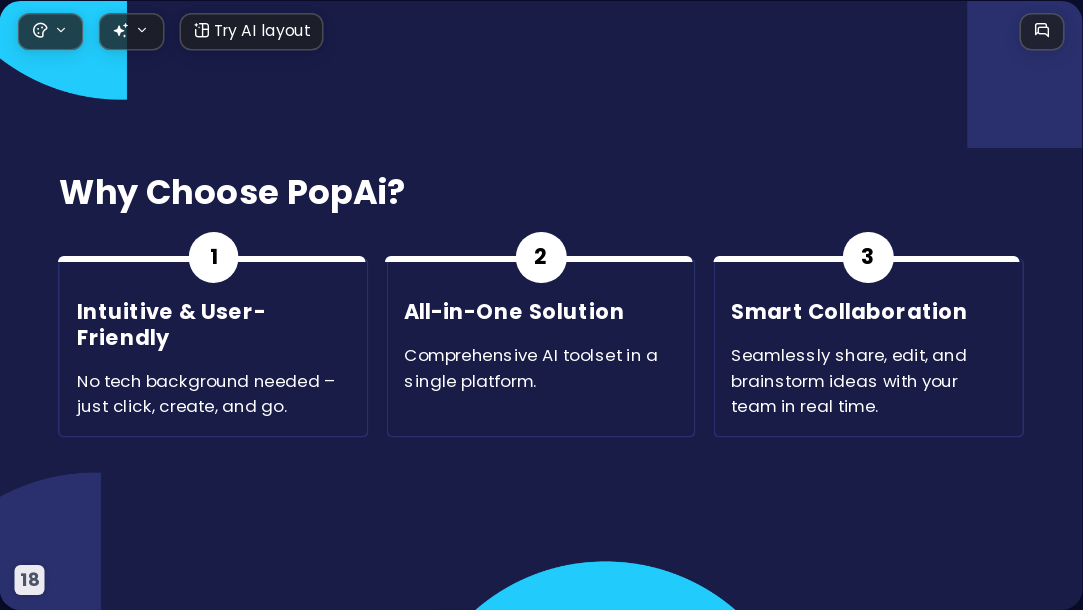 Try AI layout

Why Choose PopAi?

1

Intuitive & User-Friendly

No tech background needed – just click, create, and go.

2

All-in-One Solution

Comprehensive AI toolset in a single platform.

3

Smart Collaboration

Seamlessly share, edit, and brainstorm ideas with your team in real time.

18